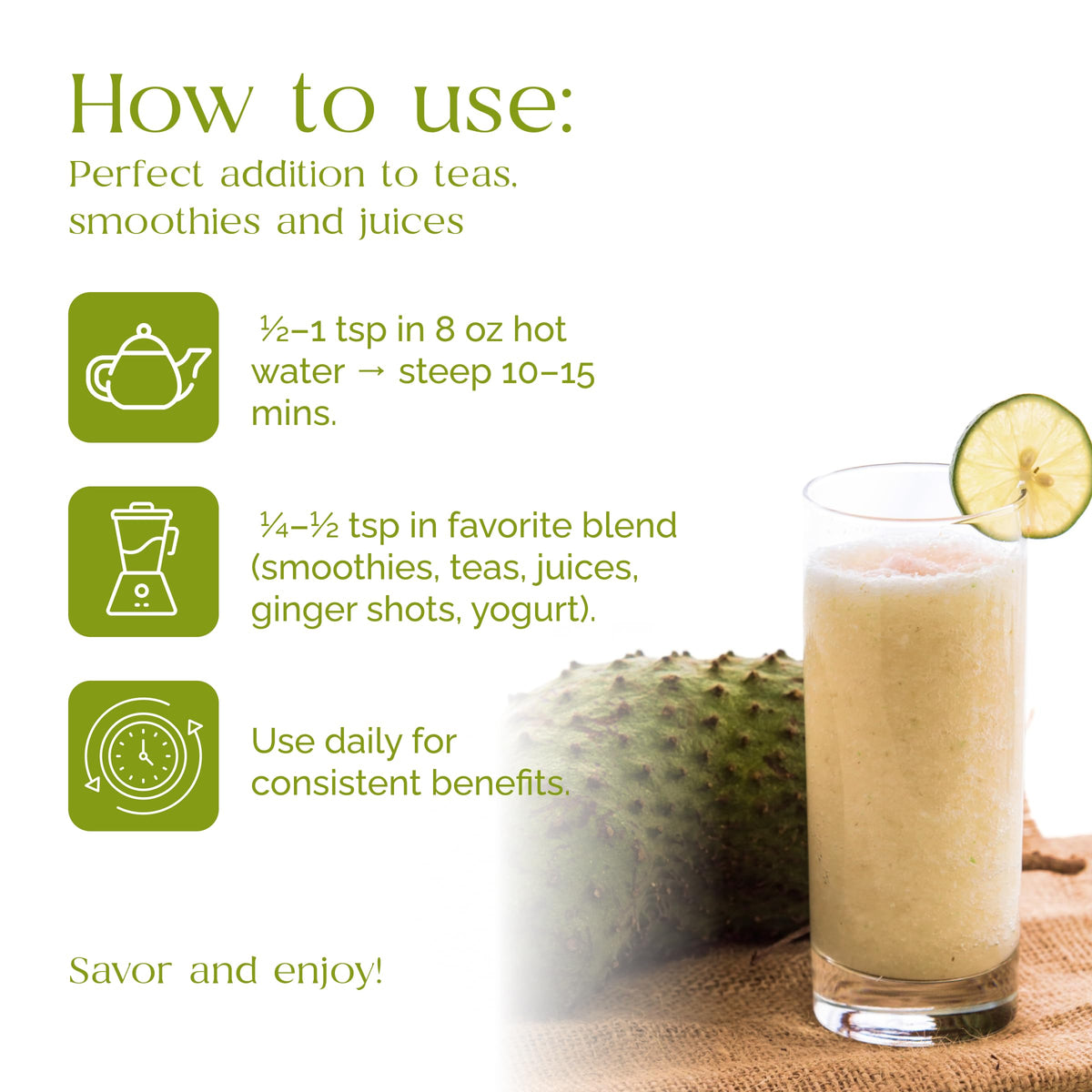 How to use:

Perfect addition to teas, smoothies and juices

½–1 tsp in 8 oz hot water → steep 10–15 mins.

¼–½ tsp in favorite blend (smoothies, teas, juices, ginger shots, yogurt).

Use daily for consistent benefits.

Savor and enjoy!